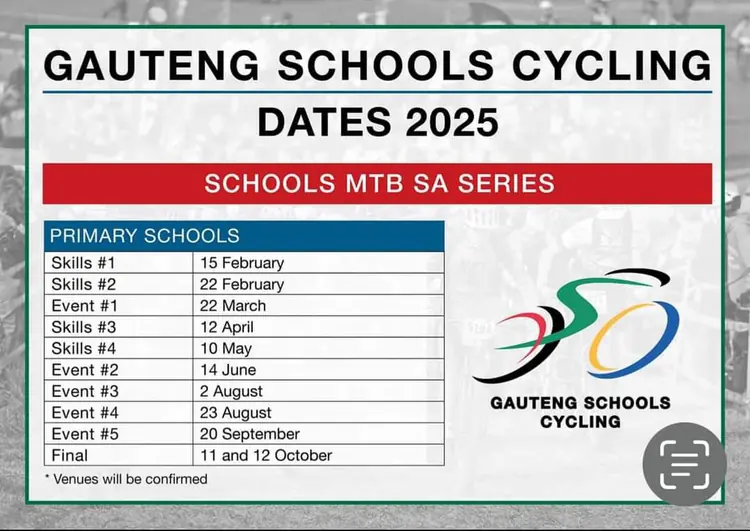 GAUTENG SCHOOLS CYCLING
DATES 2025

SCHOOLS MTB SA SERIES

| PRIMARY SCHOOLS | |
|---|---|
| Skills #1 | 15 February |
| Skills #2 | 22 February |
| Event #1 | 22 March |
| Skills #3 | 12 April |
| Skills #4 | 10 May |
| Event #2 | 14 June |
| Event #3 | 2 August |
| Event #4 | 23 August |
| Event #5 | 20 September |
| Final | 11 and 12 October |

* Venues will be confirmed

GAUTENG SCHOOLS CYCLING